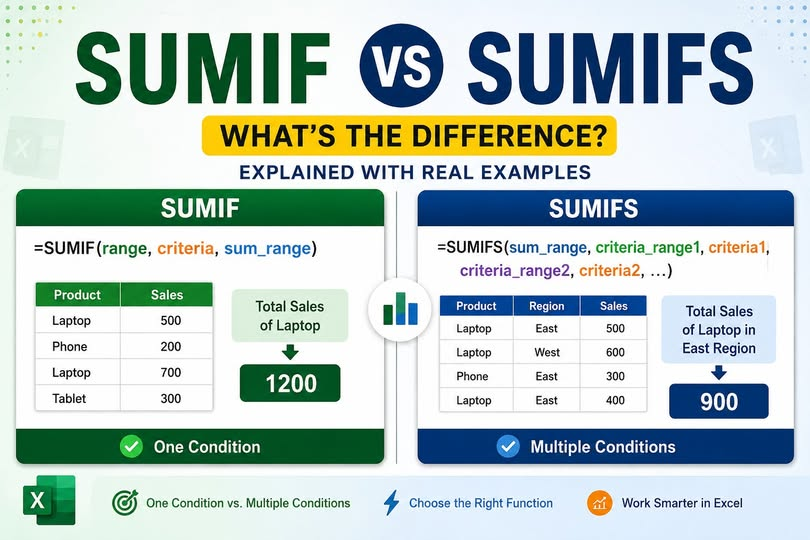 SUMIF VS SUMIFS

WHAT'S THE DIFFERENCE?

EXPLAINED WITH REAL EXAMPLES

SUMIF

=SUMIF(range, criteria, sum_range)

| Product | Sales |
|---|---|
| Laptop | 500 |
| Phone | 200 |
| Laptop | 700 |
| Tablet | 300 |

Total Sales of Laptop

1200

One Condition

SUMIFS

=SUMIFS(sum_range, criteria_range1, criteria1, criteria_range2, criteria2, …)

| Product | Region | Sales |
|---|---|---|
| Laptop | East | 500 |
| Laptop | West | 600 |
| Phone | East | 300 |
| Laptop | East | 400 |

Total Sales of Laptop in East Region

900

Multiple Conditions

X

One Condition vs. Multiple Conditions

Choose the Right Function

Work Smarter in Excel